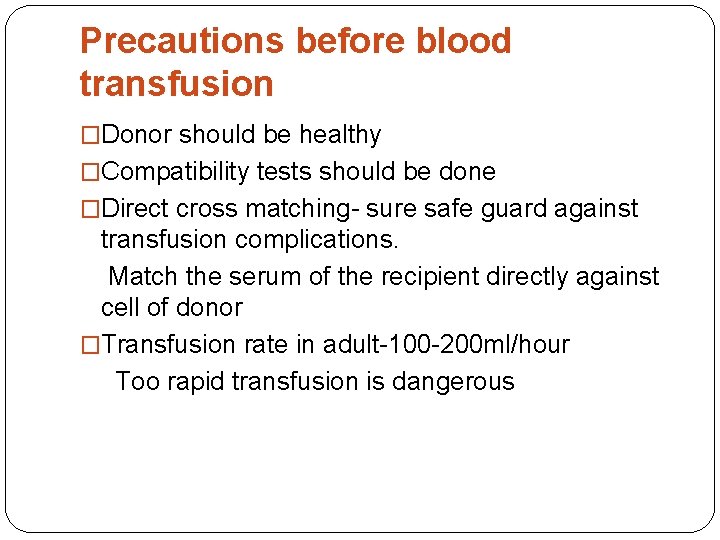 Precautions before blood transfusion

□Donor should be healthy

□Compatibility tests should be done

□Direct cross matching- sure safe guard against transfusion complications.

Match the serum of the recipient directly against cell of donor

□Transfusion rate in adult-100-200ml/hour

Too rapid transfusion is dangerous